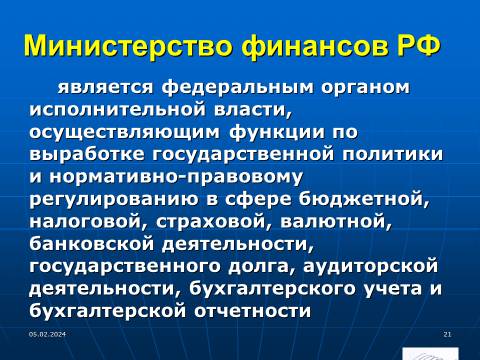 Министерство финансов РФ

является федеральным органом исполнительной власти, осуществляющим функции по выработке государственной политики и нормативно-правовому регулированию в сфере бюджетной, налоговой, страховой, валютной, банковской деятельности, государственного долга, аудиторской деятельности, бухгалтерского учета и бухгалтерской отчетности

05.02.2024

21